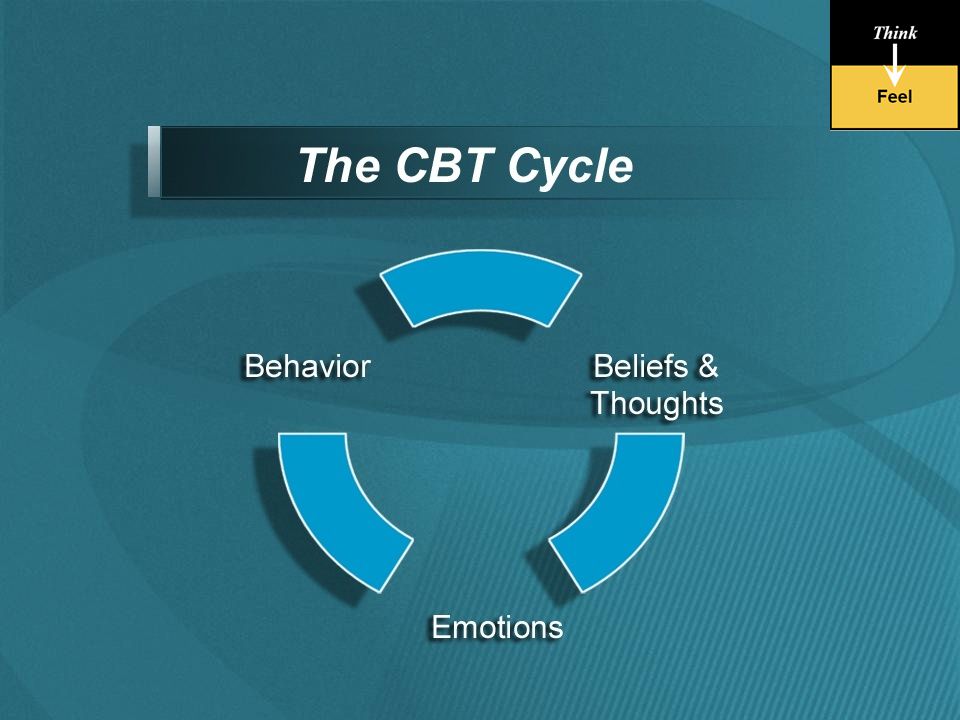 Think

Feel

The CBT Cycle

Behavior

Beliefs & Thoughts

Emotions